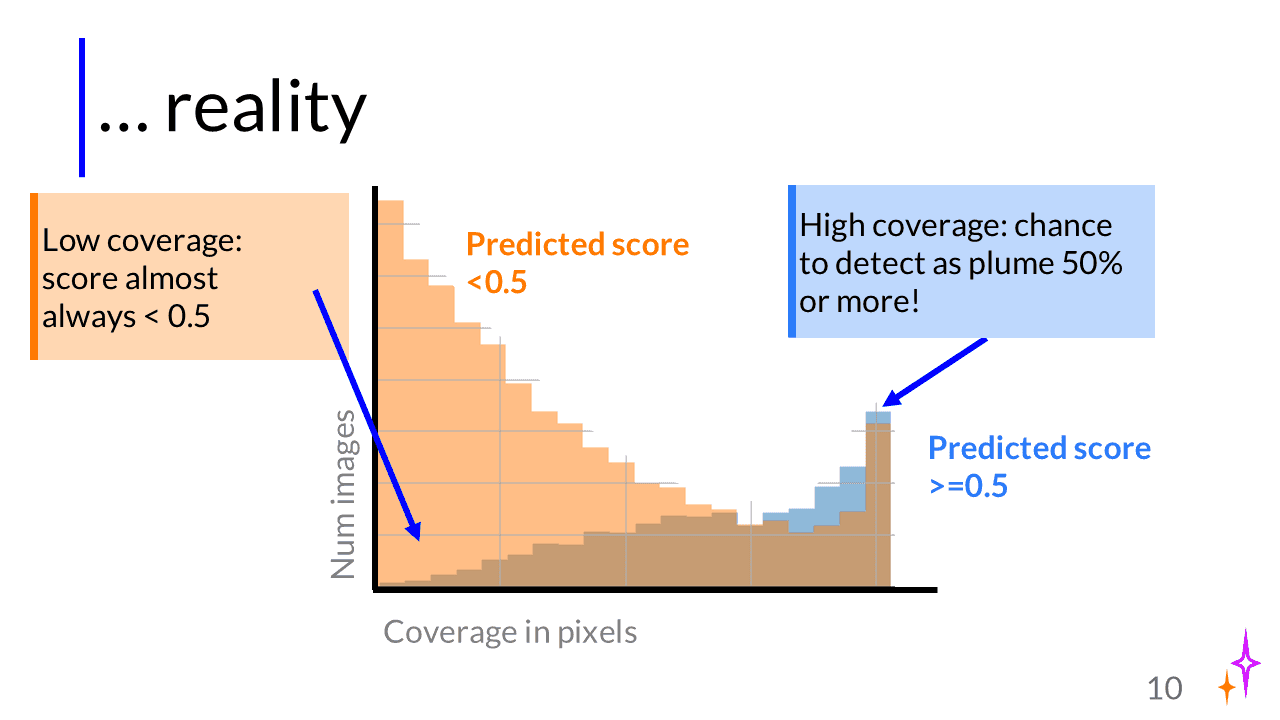 ... reality

Low coverage: score almost always < 0.5

Predicted score <0.5

High coverage: chance to detect as plume 50% or more!

Predicted score >=0.5

Num images

Coverage in pixels

10